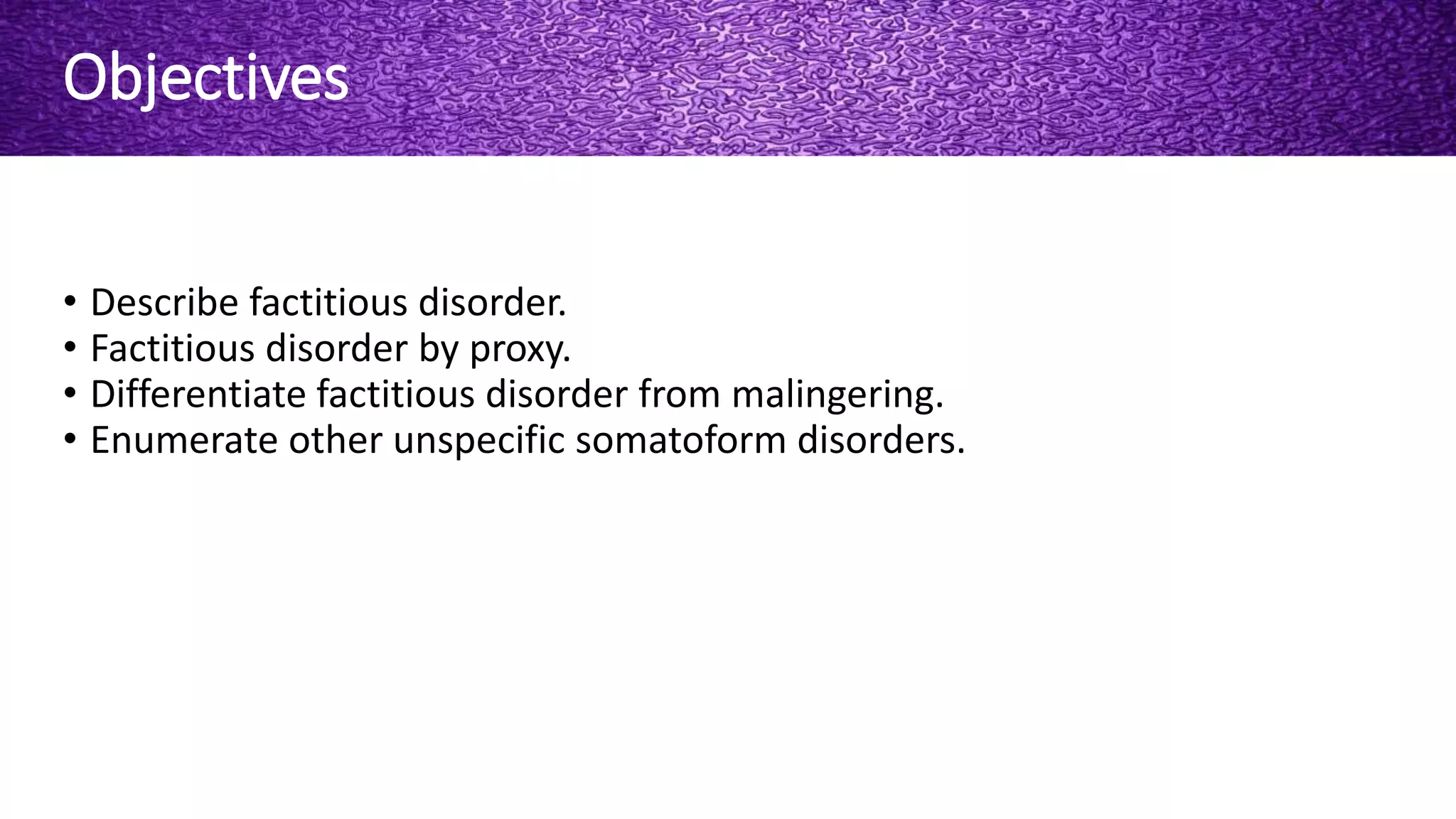 Objectives

• Describe factitious disorder.
• Factitious disorder by proxy.
• Differentiate factitious disorder from malingering.
• Enumerate other unspecific somatoform disorders.